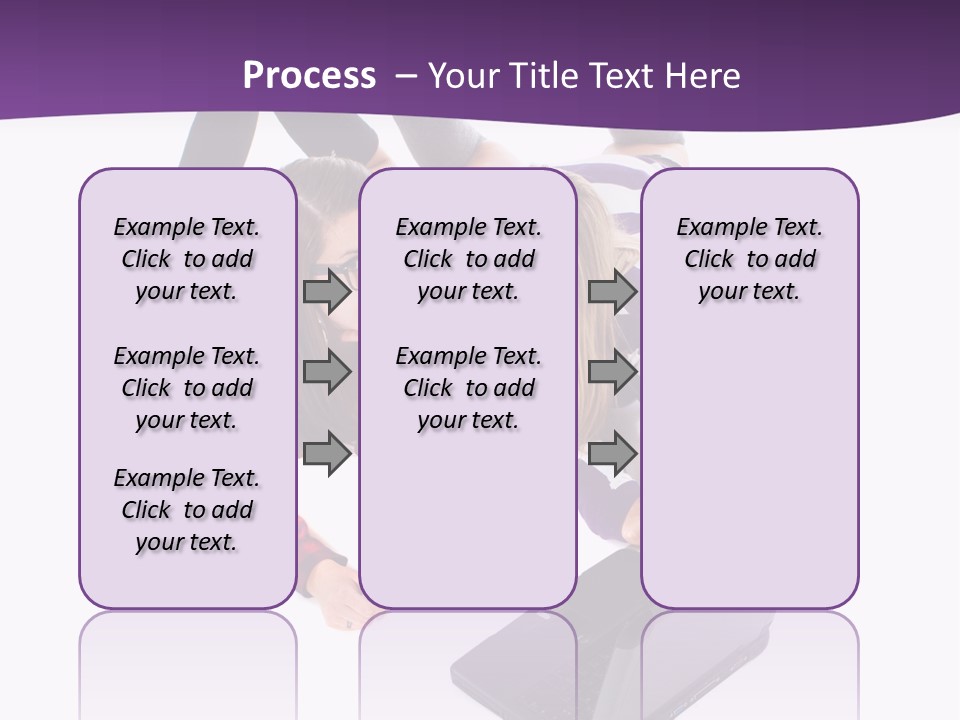 Process – Your Title Text Here

Example Text. Click to add your text.

Example Text. Click to add your text.

Example Text. Click to add your text.

Example Text. Click to add your text.

Example Text. Click to add your text.

Example Text. Click to add your text.